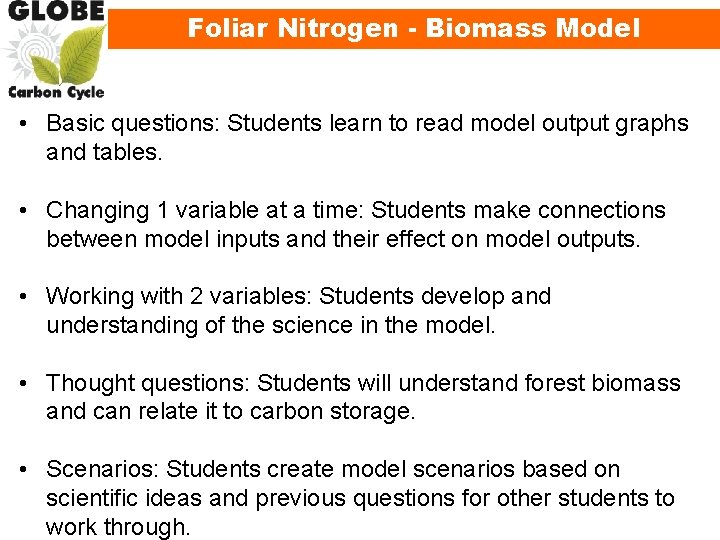 GLOBE
Carbon Cycle

Foliar Nitrogen - Biomass Model

• Basic questions: Students learn to read model output graphs and tables.

• Changing 1 variable at a time: Students make connections between model inputs and their effect on model outputs.

• Working with 2 variables: Students develop and understanding of the science in the model.

• Thought questions: Students will understand forest biomass and can relate it to carbon storage.

• Scenarios: Students create model scenarios based on scientific ideas and previous questions for other students to work through.